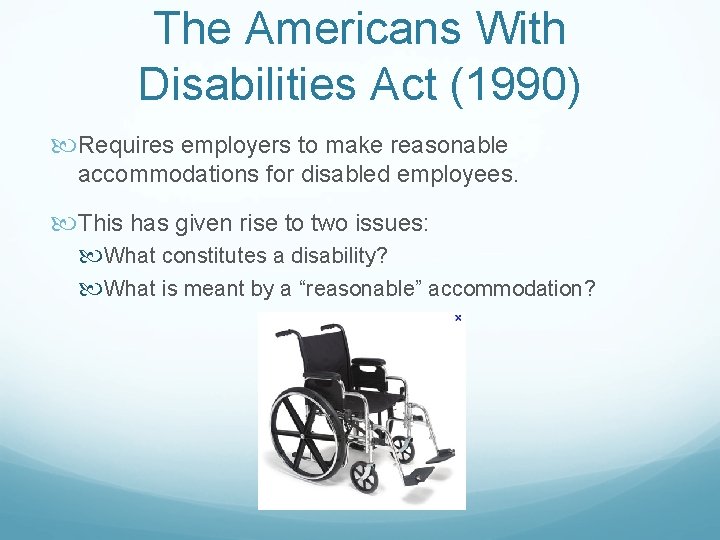 The Americans With Disabilities Act (1990)

Requires employers to make reasonable accommodations for disabled employees.

This has given rise to two issues:

What constitutes a disability?

What is meant by a “reasonable” accommodation?

×